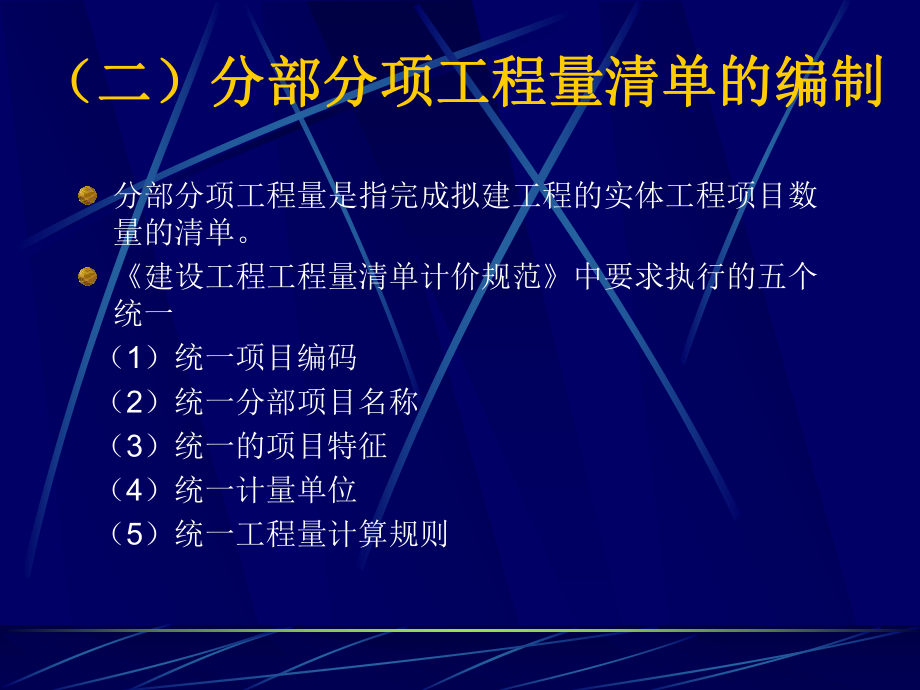 （二）分部分项工程量清单的编制

分部分项工程量是指完成拟建工程的实体工程项目数量的清单。

《建设工程工程量清单计价规范》中要求执行的五个统一

（1）统一项目编码

（2）统一分部项目名称

（3）统一的项目特征

（4）统一计量单位

（5）统一工程量计算规则